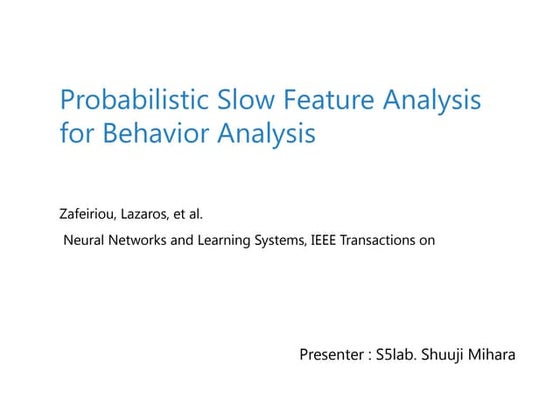 Probabilistic Slow Feature Analysis for Behavior Analysis

Zafeiriou, Lazaros, et al.

Neural Networks and Learning Systems, IEEE Transactions on

Presenter : S5lab. Shuuji Mihara